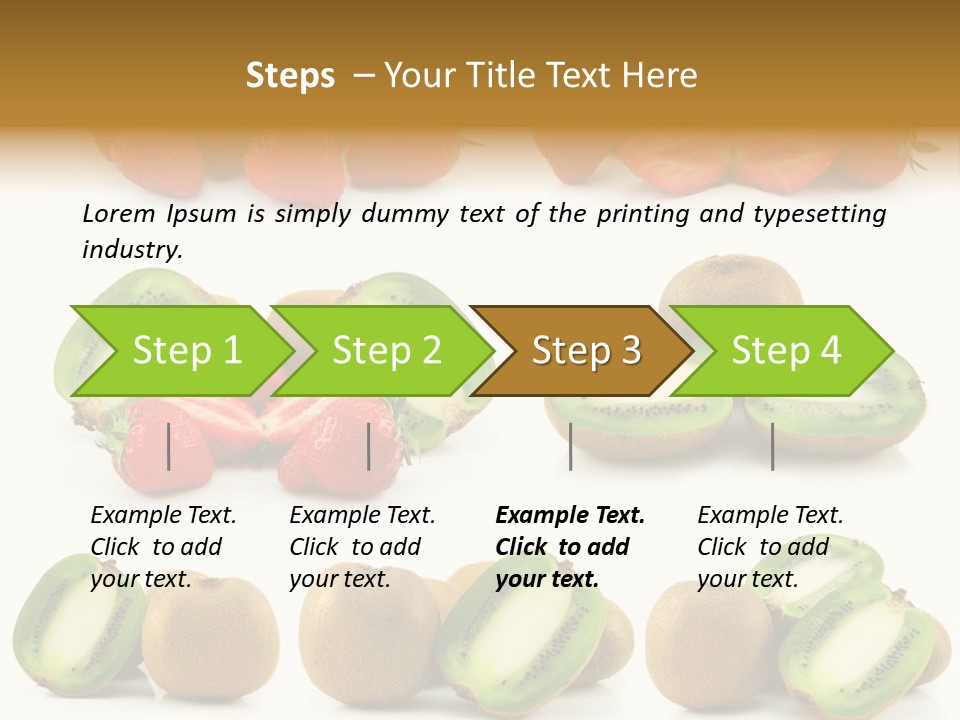 Steps – Your Title Text Here

Lorem Ipsum is simply dummy text of the printing and typesetting industry.

Step 1

Step 2

Step 3

Step 4

Example Text. Click to add your text.

Example Text. Click to add your text.

Example Text. Click to add your text.

Example Text. Click to add your text.